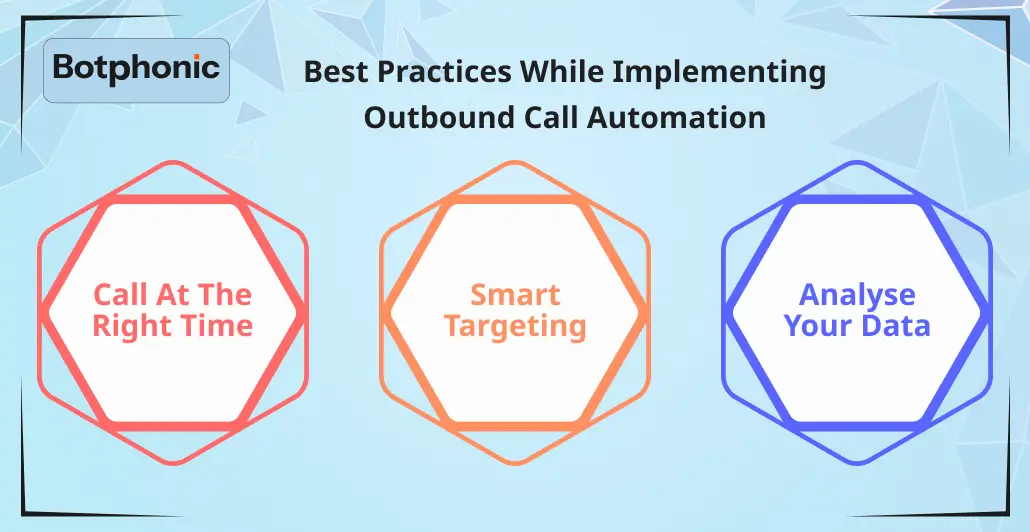 Botphonic

Best Practices While Implementing Outbound Call Automation

Call At The Right Time

Smart Targeting

Analyse Your Data